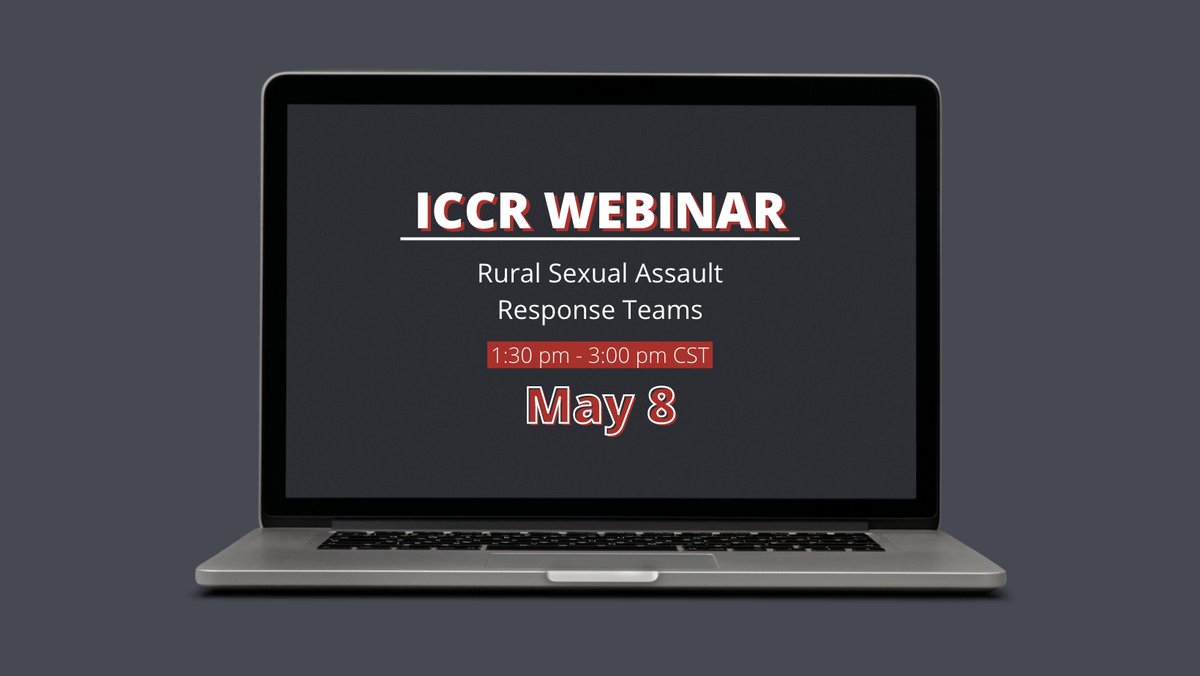 ICCR WEBINAR

Rural Sexual Assault Response Teams

1:30 pm - 3:00 pm CST

May 8